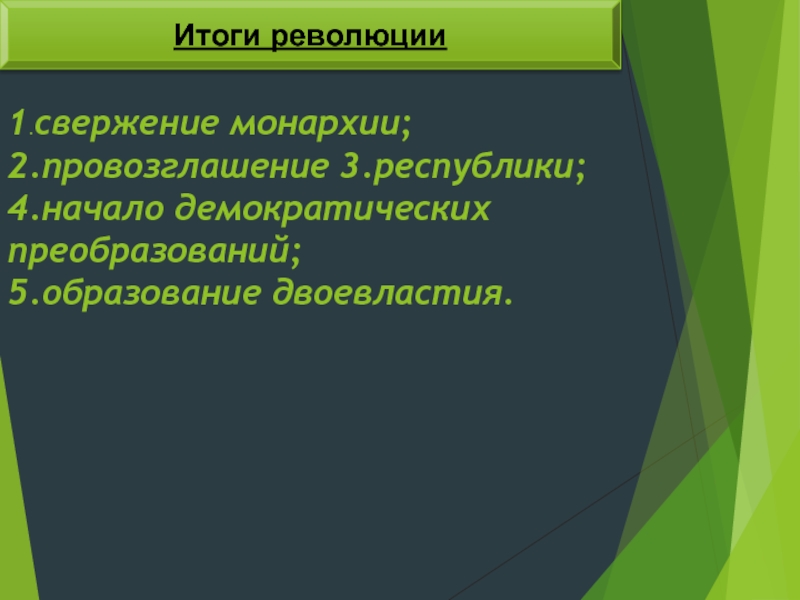 Итоги революции

1.свержение монархии;
2.провозглашение 3.республики;
4.начало демократических преобразований;
5.образование двоевластия.